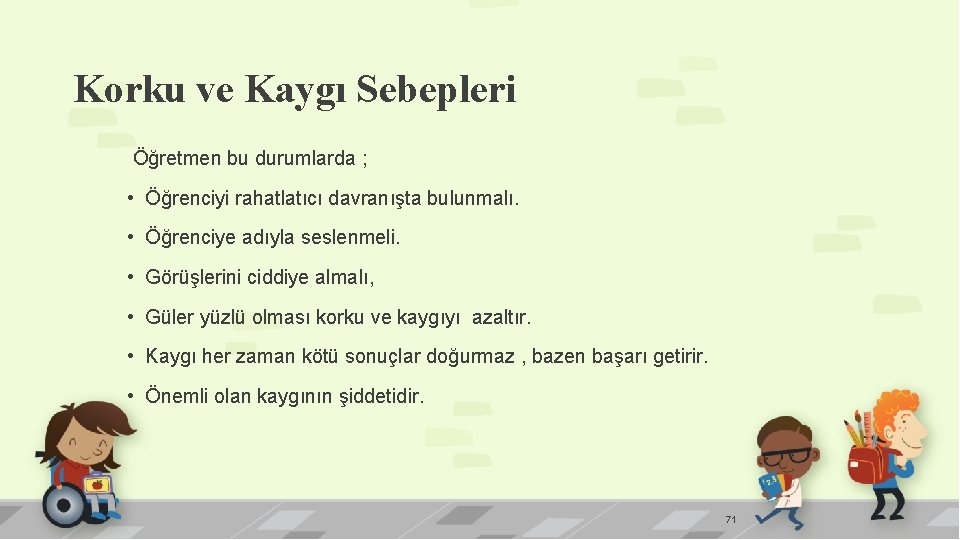 Korku ve Kaygı Sebepleri

Öğretmen bu durumlarda ;

• Öğrenciyi rahatlatıcı davranışta bulunmalı.

• Öğrenciye adıyla seslenmeli.

• Görüşlerini ciddiye almalı,

• Güler yüzlü olması korku ve kaygıyı azaltır.

• Kaygı her zaman kötü sonuçlar doğurmaz , bazen başarı getirir.

• Önemli olan kaygının şiddetidir.

71